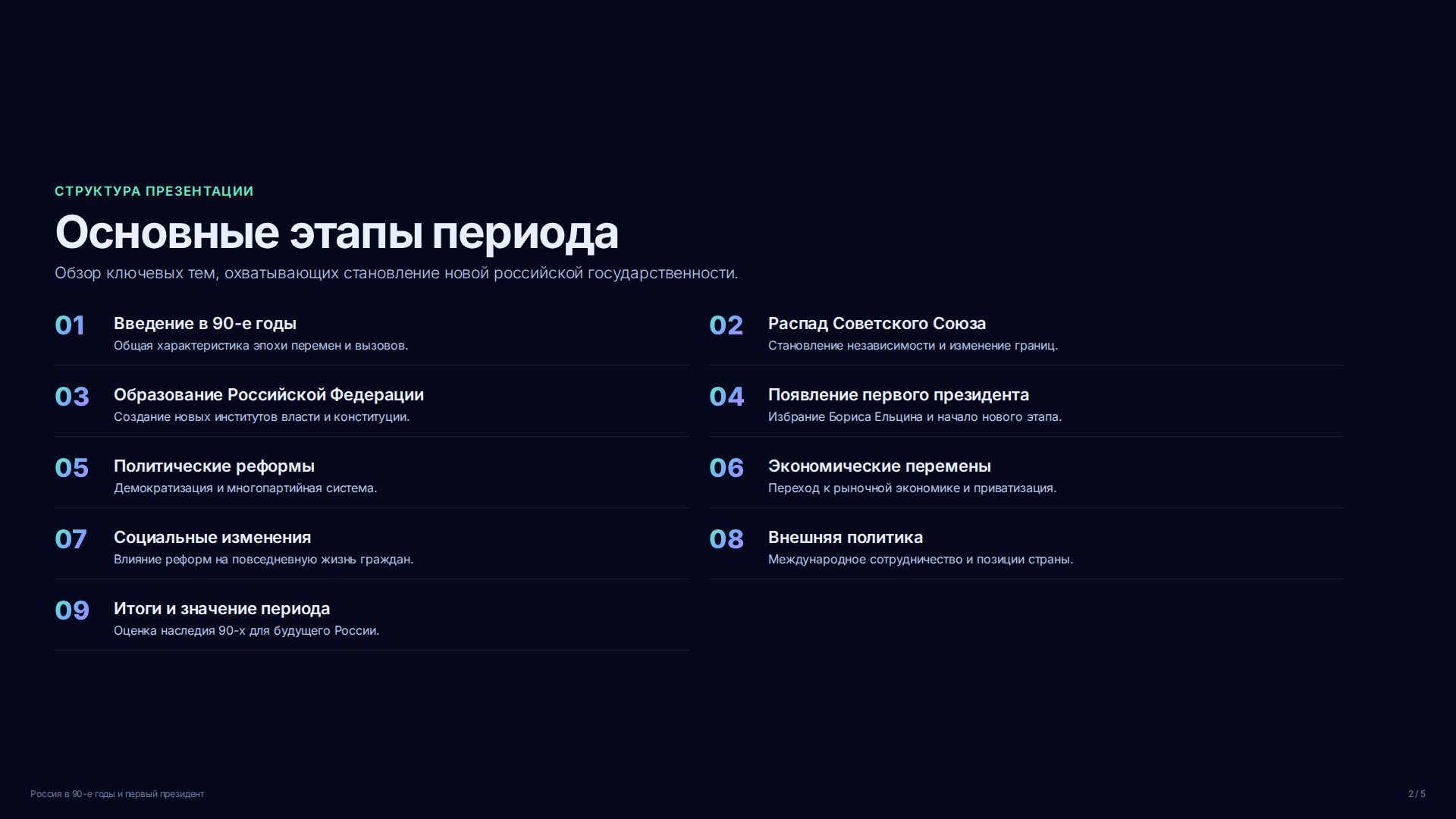 СТРУКТУРА ПРЕЗЕНТАЦИИ

Основные этапы периода

Обзор ключевых тем, охватывающих становление новой российской государственности.

01 Введение в 90-е годы
Общая характеристика эпохи перемен и вызовов.

02 Распад Советского Союза
Становление независимости и изменение границ.

03 Образование Российской Федерации
Создание новых институтов власти и конституции.

04 Появление первого президента
Избрание Бориса Ельцина и начало нового этапа.

05 Политические реформы
Демократизация и многопартийная система.

06 Экономические перемены
Переход к рыночной экономике и приватизация.

07 Социальные изменения
Влияние реформ на повседневную жизнь граждан.

08 Внешняя политика
Международное сотрудничество и позиции страны.

09 Итоги и значение периода
Оценка наследия 90-х для будущего России.

Россия в 90-е годы и первый президент

2 / 5